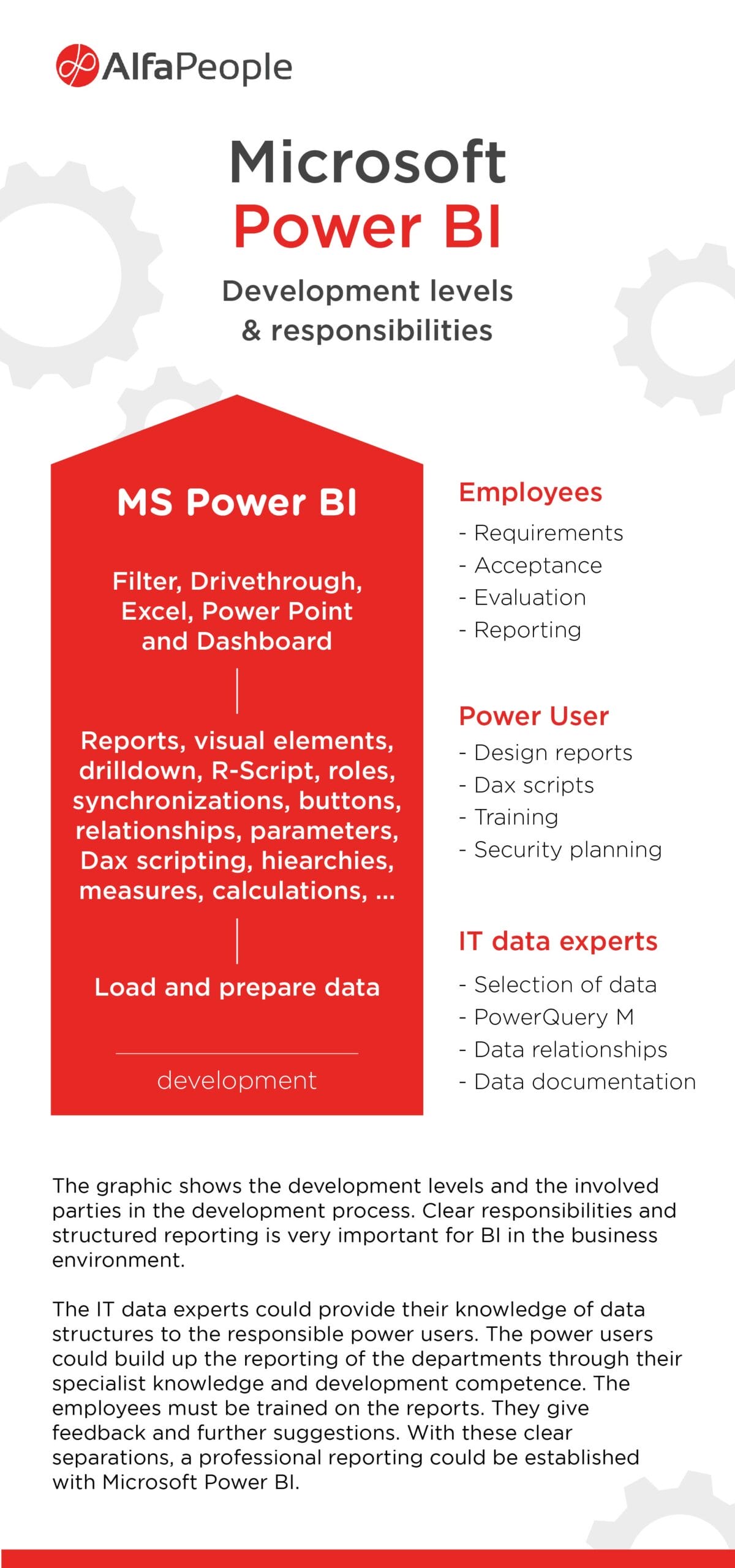 AlfaPeople

Microsoft
Power BI

Development levels & responsibilities

MS Power BI

Filter, Drivethrough, Excel, Power Point and Dashboard

Reports, visual elements, drilldown, R-Script, roles, synchronizations, buttons, relationships, parameters, Dax scripting, hiearchies, measures, calculations, ...

Load and prepare data

development

Employees
- Requirements
- Acceptance
- Evaluation
- Reporting

Power User
- Design reports
- Dax scripts
- Training
- Security planning

IT data experts
- Selection of data
- PowerQuery M
- Data relationships
- Data documentation

The graphic shows the development levels and the involved parties in the development process. Clear responsibilities and structured reporting is very important for BI in the business environment.

The IT data experts could provide their knowledge of data structures to the responsible power users. The power users could build up the reporting of the departments through their specialist knowledge and development competence. The employees must be trained on the reports. They give feedback and further suggestions. With these clear separations, a professional reporting could be established with Microsoft Power BI.